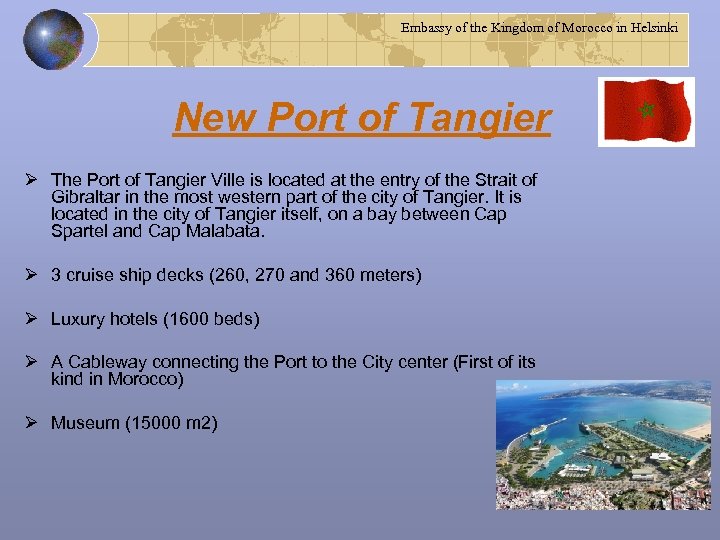 Embassy of the Kingdom of Morocco in Helsinki

New Port of Tangier

➢ The Port of Tangier Ville is located at the entry of the Strait of Gibraltar in the most western part of the city of Tangier. It is located in the city of Tangier itself, on a bay between Cap Spartel and Cap Malabata.

➢ 3 cruise ship decks (260, 270 and 360 meters)

➢ Luxury hotels (1600 beds)

➢ A Cableway connecting the Port to the City center (First of its kind in Morocco)

➢ Museum (15000 m2)